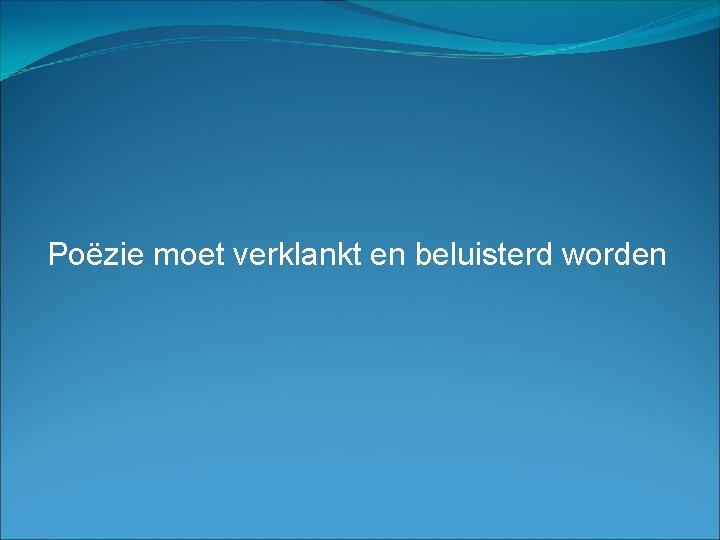 Poëzie moet verklankt en beluisterd worden